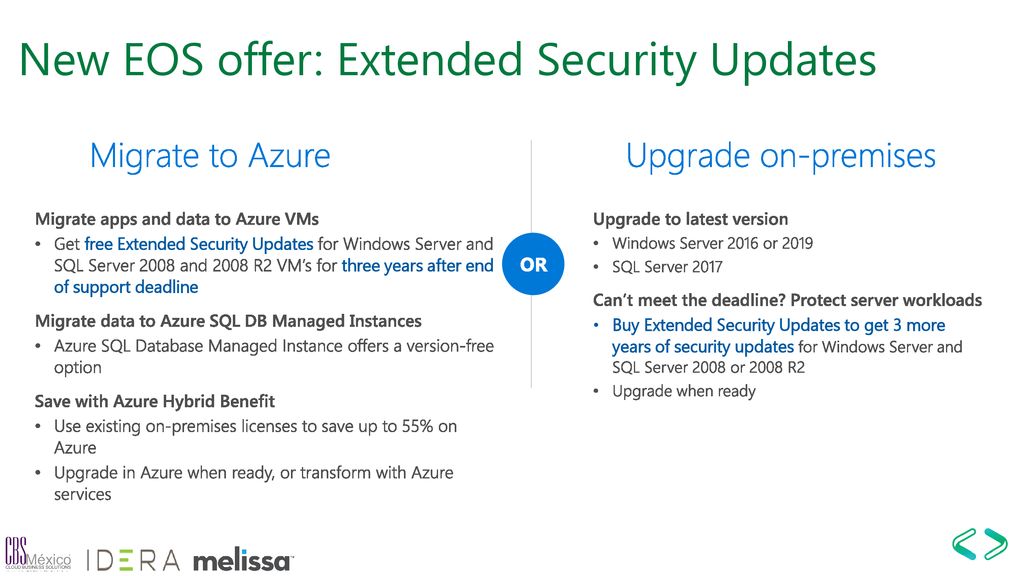 New EOS offer: Extended Security Updates

Migrate to Azure

Migrate apps and data to Azure VMs

• Get free Extended Security Updates for Windows Server and SQL Server 2008 and 2008 R2 VM's for three years after end of support deadline

Migrate data to Azure SQL DB Managed Instances

• Azure SQL Database Managed Instance offers a version-free option

Save with Azure Hybrid Benefit

• Use existing on-premises licenses to save up to 55% on Azure

• Upgrade in Azure when ready, or transform with Azure services

OR

Upgrade on-premises

Upgrade to latest version

• Windows Server 2016 or 2019

• SQL Server 2017

Can't meet the deadline? Protect server workloads

• Buy Extended Security Updates to get 3 more years of security updates for Windows Server and SQL Server 2008 or 2008 R2

• Upgrade when ready

CBS México CLOUD BUSINESS SOLUTIONS

IDERA melissa